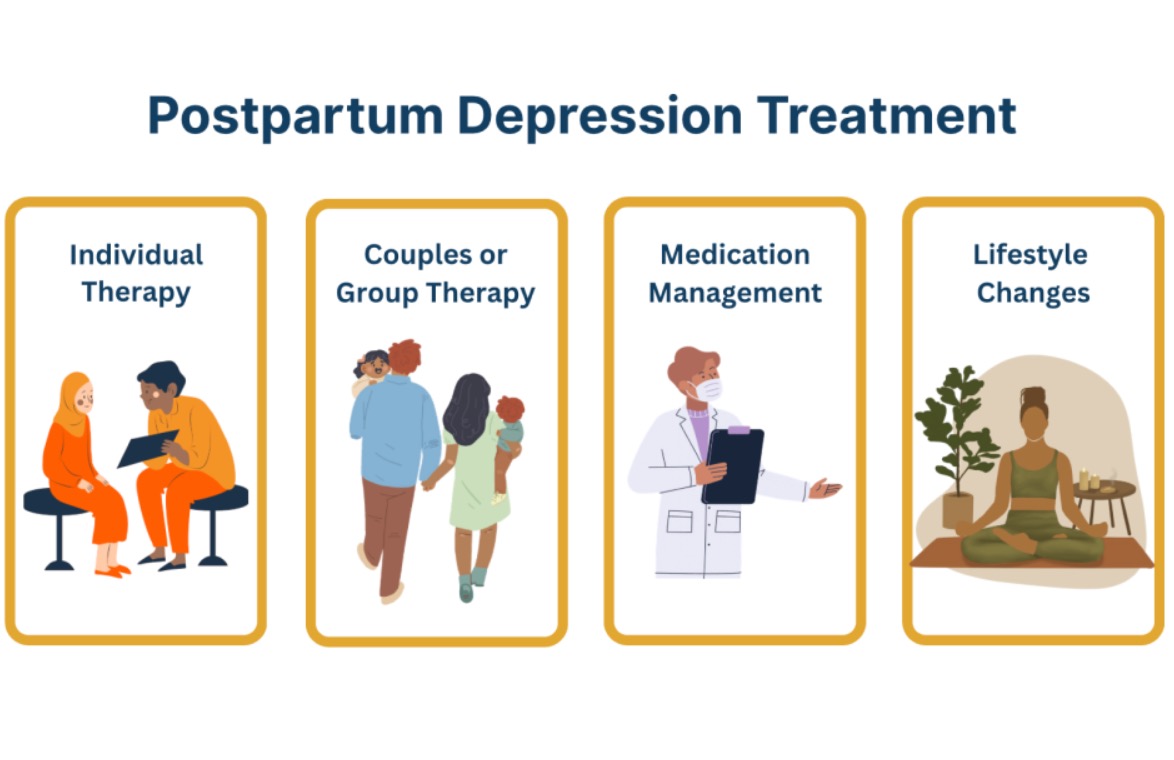 Postpartum Depression Treatment

Individual Therapy

Couples or Group Therapy

Medication Management

Lifestyle Changes